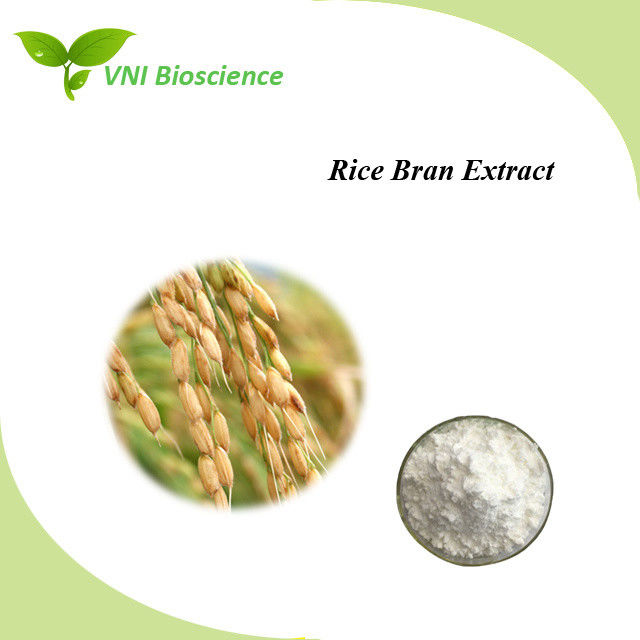 VNI Bioscience

Rice Bran Extract